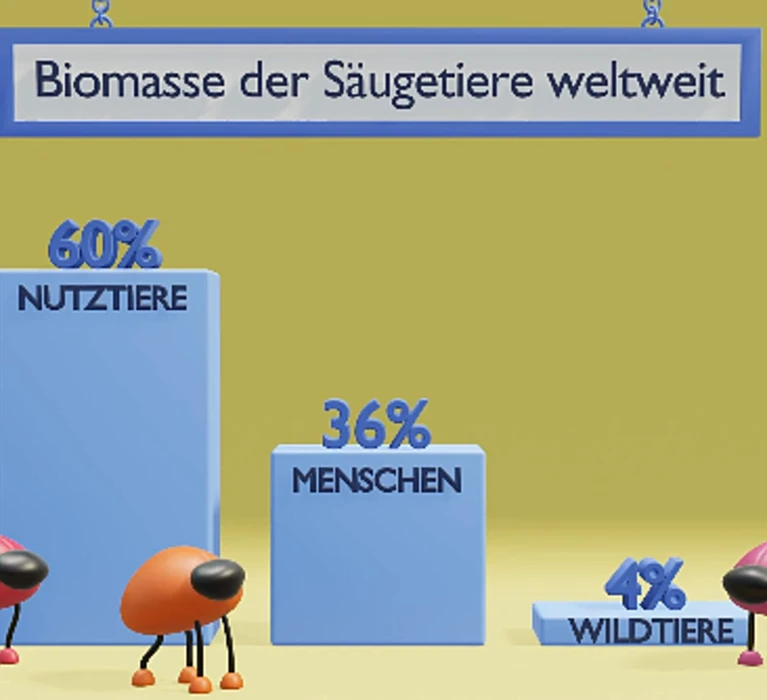 Biomasse der Säugetiere weltweit

60%
NUTZTIERE

36%
MENSCHEN

4%
WILDTIERE